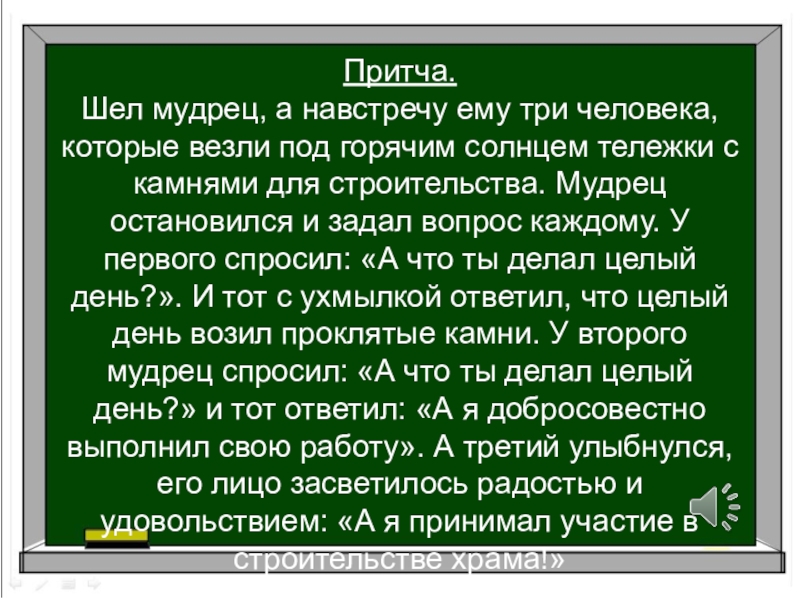 Притча.
Шел мудрец, а навстречу ему три человека, которые везли под горячим солнцем тележки с камнями для строительства. Мудрец остановился и задал вопрос каждому. У первого спросил: «А что ты делал целый день?». И тот с ухмылкой ответил, что целый день возил проклятые камни. У второго мудрец спросил: «А что ты делал целый день?» и тот ответил: «А я добросовестно выполнил свою работу». А третий улыбнулся, его лицо засветилось радостью и удовольствием: «А я принимал участие в строительстве храма!»